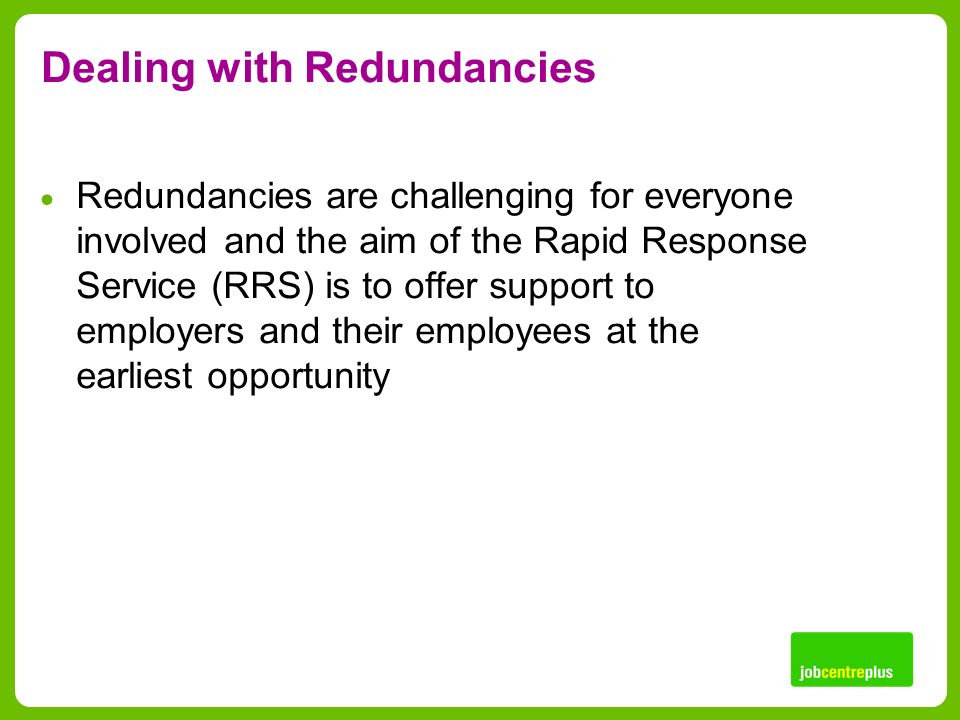 Dealing with Redundancies

• Redundancies are challenging for everyone involved and the aim of the Rapid Response Service (RRS) is to offer support to employers and their employees at the earliest opportunity

jobcentreplus